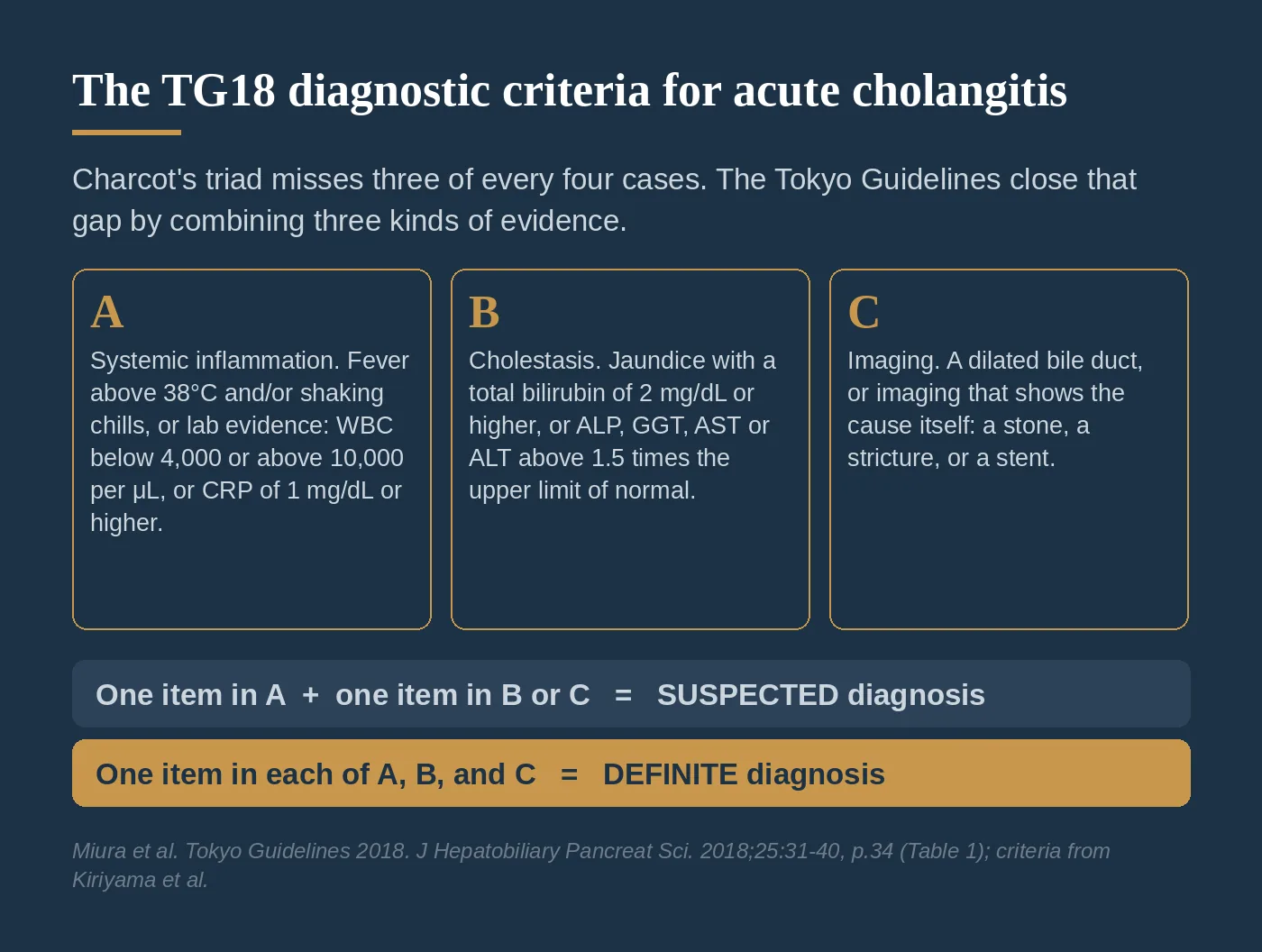 The TG18 diagnostic criteria for acute cholangitis

Charcot's triad misses three of every four cases. The Tokyo Guidelines close that gap by combining three kinds of evidence.

A

Systemic inflammation. Fever above 38°C and/or shaking chills, or lab evidence: WBC below 4,000 or above 10,000 per µL, or CRP of 1 mg/dL or higher.

B

Cholestasis. Jaundice with a total bilirubin of 2 mg/dL or higher, or ALP, GGT, AST or ALT above 1.5 times the upper limit of normal.

C

Imaging. A dilated bile duct, or imaging that shows the cause itself: a stone, a stricture, or a stent.

One item in A + one item in B or C = SUSPECTED diagnosis

One item in each of A, B, and C = DEFINITE diagnosis

Miura et al. Tokyo Guidelines 2018. J Hepatobiliary Pancreat Sci. 2018;25:31-40, p.34 (Table 1); criteria from Kiriyama et al.